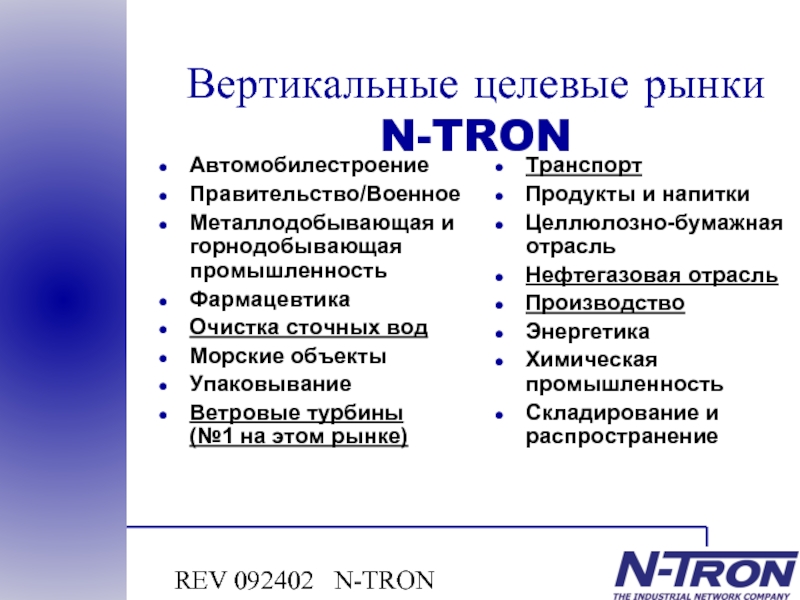 Вертикальные целевые рынки N-TRON

- Автомобилестроение
- Правительство/Военное
- Металлодобывающая и горнодобывающая промышленность
- Фармацевтика
- Очистка сточных вод
- Морские объекты
- Упаковывание
- Ветровые турбины (№1 на этом рынке)

- Транспорт
- Продукты и напитки
- Целлюлозно-бумажная отрасль
- Нефтегазовая отрасль
- Производство
- Энергетика
- Химическая промышленность
- Складирование и распространение

REV 092402 N-TRON

N-TRON
THE INDUSTRIAL NETWORK COMPANY